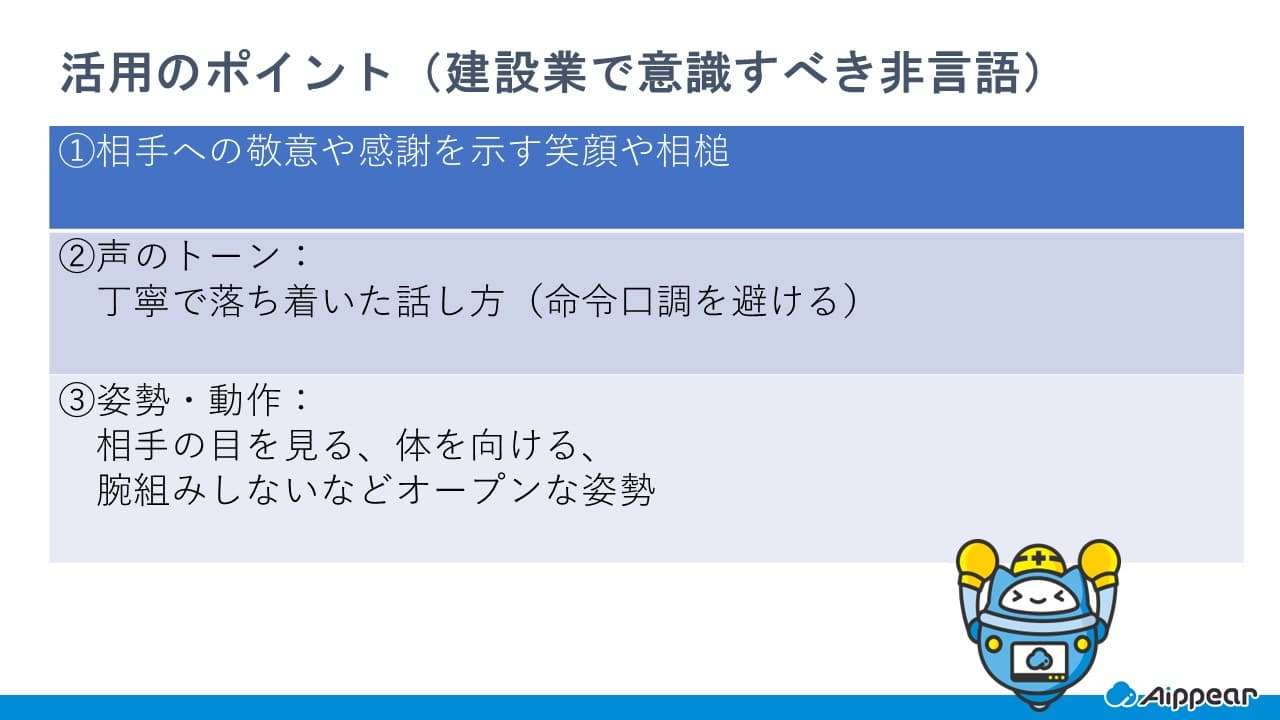 活用のポイント（建設業で意識すべき非言語）

①相手への敬意や感謝を示す笑顔や相槌

②声のトーン：
丁寧で落ち着いた話し方（命令口調を避ける）

③姿勢・動作：
相手の目を見る、体を向ける、
腕組みしないなどオープンな姿勢

Aippear